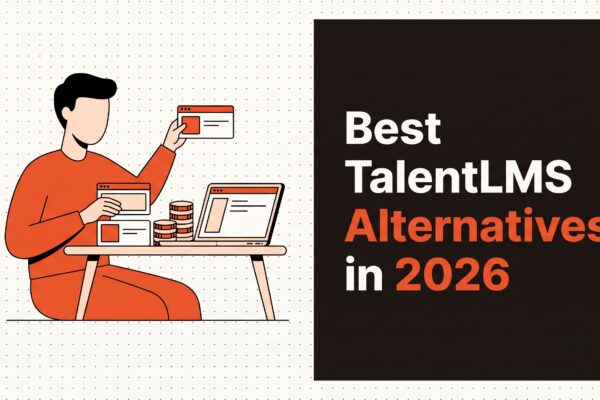 Best TalentLMS Alternatives in 2026